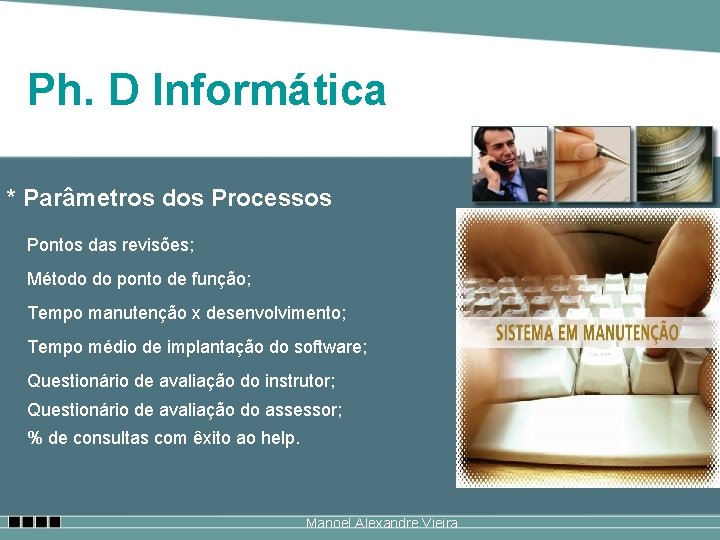 Ph. D Informática

* Parâmetros dos Processos

Pontos das revisões;

Método do ponto de função;

Tempo manutenção x desenvolvimento;

Tempo médio de implantação do software;

Questionário de avaliação do instrutor;

Questionário de avaliação do assessor;

% de consultas com êxito ao help.

SISTEMA EM MANUTENÇÃO

Manoel Alexandre Vieira